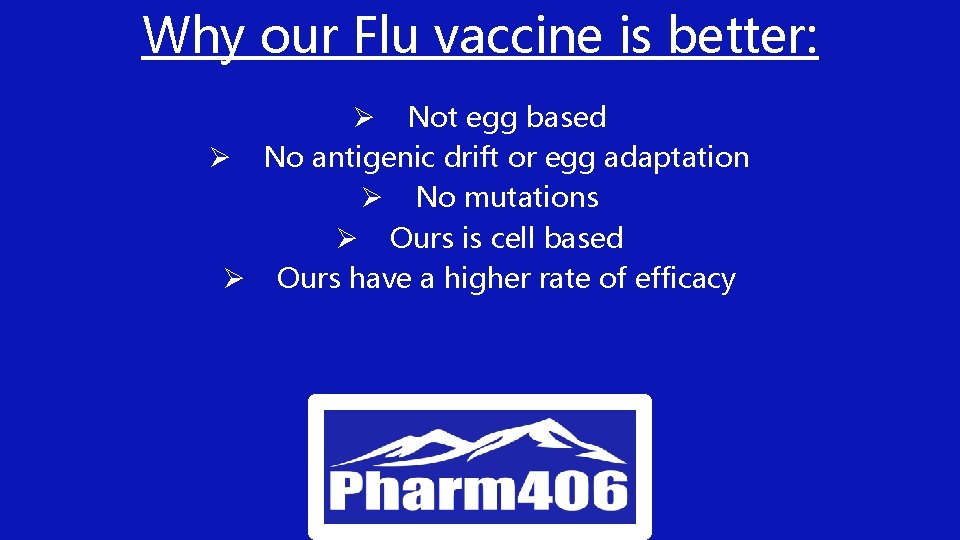 Why our Flu vaccine is better:

➢ Not egg based
➢ No antigenic drift or egg adaptation
➢ No mutations
➢ Ours is cell based
➢ Ours have a higher rate of efficacy

Pharm406